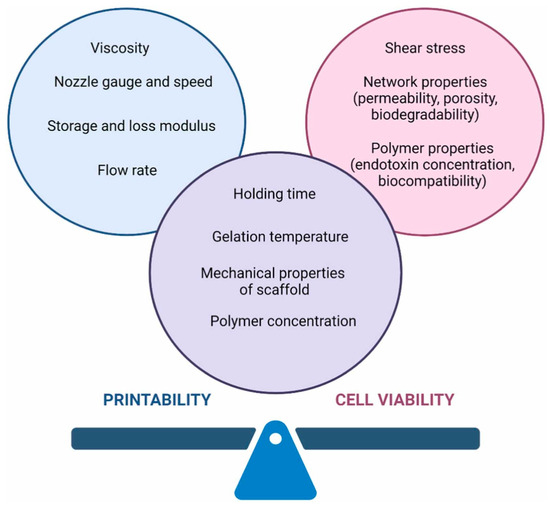 Viscosity

Nozzle gauge and speed

Storage and loss modulus

Flow rate

Shear stress

Network properties (permeability, porosity, biodegradability)

Polymer properties (endotoxin concentration, biocompatibility)

Holding time

Gelation temperature

Mechanical properties of scaffold

Polymer concentration

PRINTABILITY

CELL VIABILITY